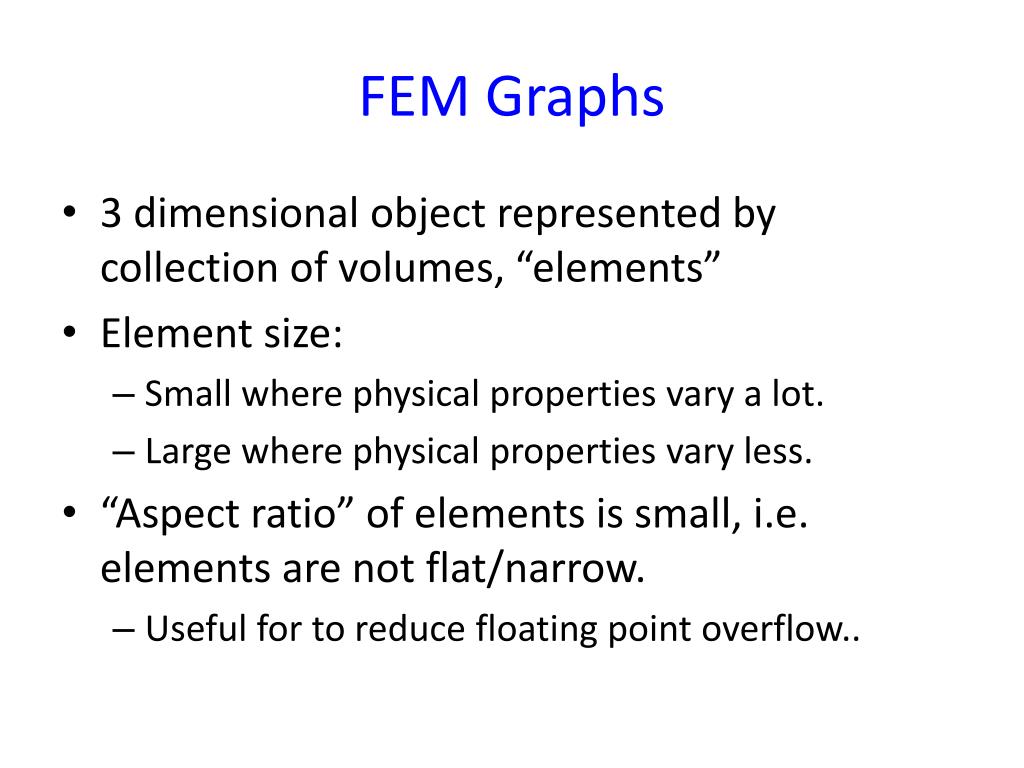 FEM Graphs

• 3 dimensional object represented by collection of volumes, “elements”
• Element size:
– Small where physical properties vary a lot.
– Large where physical properties vary less.
• “Aspect ratio” of elements is small, i.e. elements are not flat/narrow.
– Useful for to reduce floating point overflow..